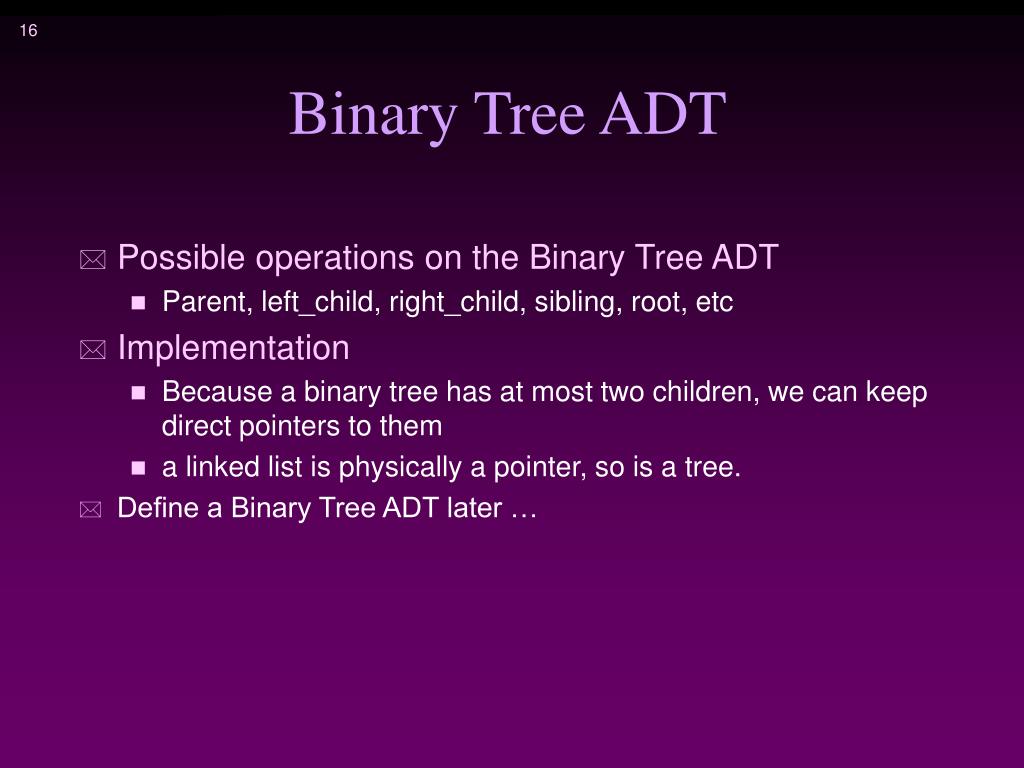 16

Binary Tree ADT

Possible operations on the Binary Tree ADT

Parent, left_child, right_child, sibling, root, etc

Implementation

Because a binary tree has at most two children, we can keep direct pointers to them

a linked list is physically a pointer, so is a tree.

Define a Binary Tree ADT later …